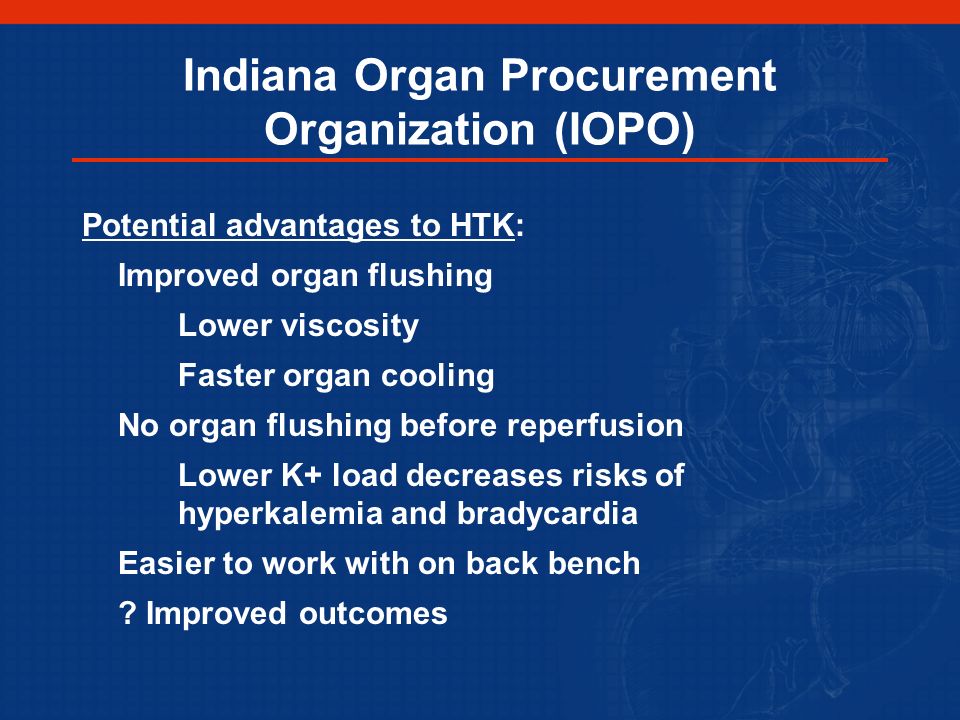 Indiana Organ Procurement Organization (IOPO)

Potential advantages to HTK:

Improved organ flushing

Lower viscosity

Faster organ cooling

No organ flushing before reperfusion

Lower K+ load decreases risks of hyperkalemia and bradycardia

Easier to work with on back bench

? Improved outcomes